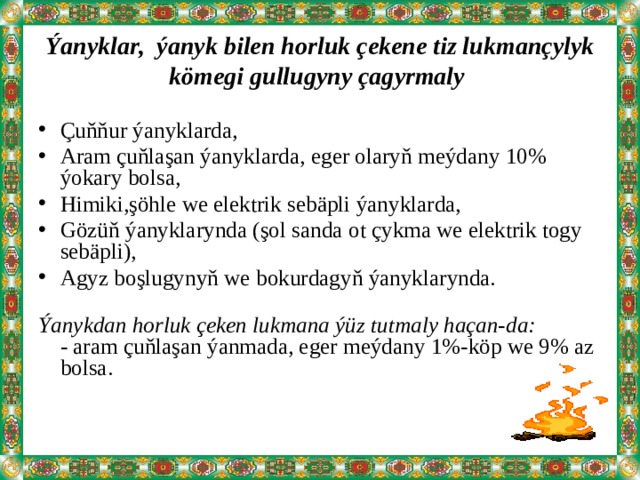 Ýanyklar, ýanyk bilen horluk çekene tiz lukmançylyk kömegi gullugyny çagyrmaly

• Çuňňur ýanyklarda,
• Aram çuňlaşan ýanyklarda, eger olaryň meýdany 10% ýokary bolsa,
• Himiki,şöhle we elektrik sebäpli ýanyklarda,
• Gözüň ýanyklarynda (şol sanda ot çykma we elektrik togy sebäpli),
• Agyz boşlugynyň we bokurdagyň ýanyklarynda.

Ýanykdan horluk çeken lukmana ýüz tutmaly haçan-da:
- aram çuňlaşan ýanmada, eger meýdany 1%-köp we 9% az bolsa.